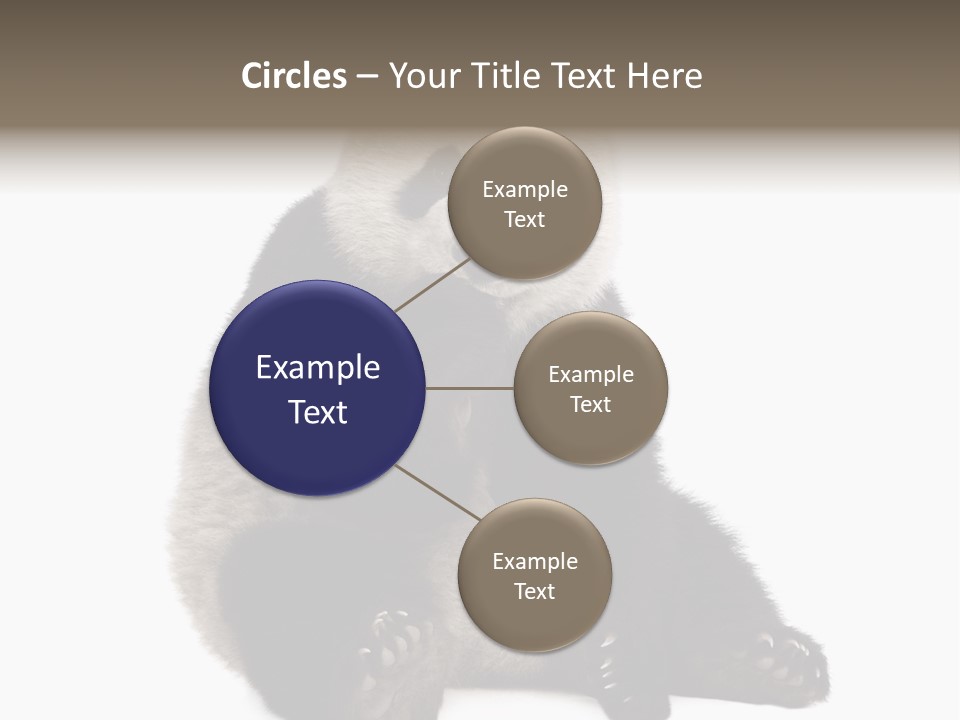 Circles – Your Title Text Here

Example Text

Example Text

Example Text

Example Text